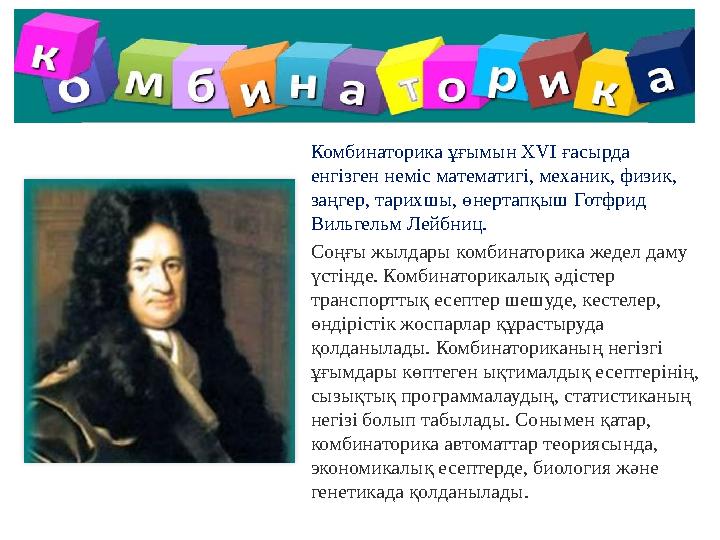 комбинаторика

Комбинаторика ұғымын XVI ғасырда енгізген неміс математигі, механик, физик, заңгер, тарихшы, өнертапқыш Готфрид Вильгельм Лейбниц.

Соңғы жылдары комбинаторика жедел даму үстінде. Комбинаторикалық әдістер транспорттық есептер шешуде, кестелер, өндірістік жоспарлар құрастыруда қолданылады. Комбинаториканың негізгі ұғымдары көптеген ықтималдық есептерінің, сызықтық программалаудың, статистиканың негізі болып табылады. Сонымен қатар, комбинаторика автоматтар теориясында, экономикалық есептерде, биология және генетикада қолданылады.